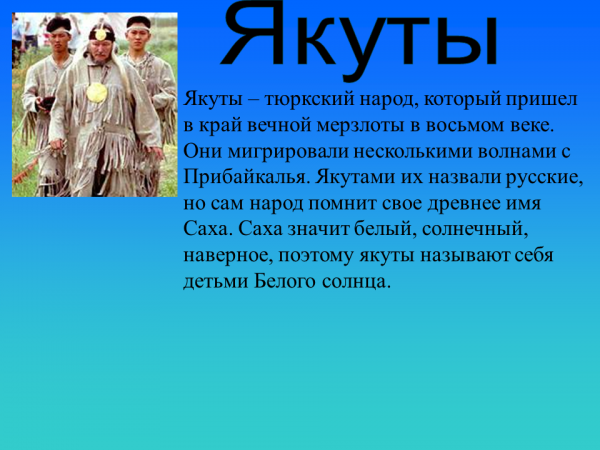 Якуты

Якуты – тюркский народ, который пришел в край вечной мерзлоты в восьмом веке. Они мигрировали несколькими волнами с Прибайкалья. Якутами их назвали русские, но сам народ помнит свое древнее имя Саха. Саха значит белый, солнечный, наверное, поэтому якуты называют себя детьми Белого солнца.